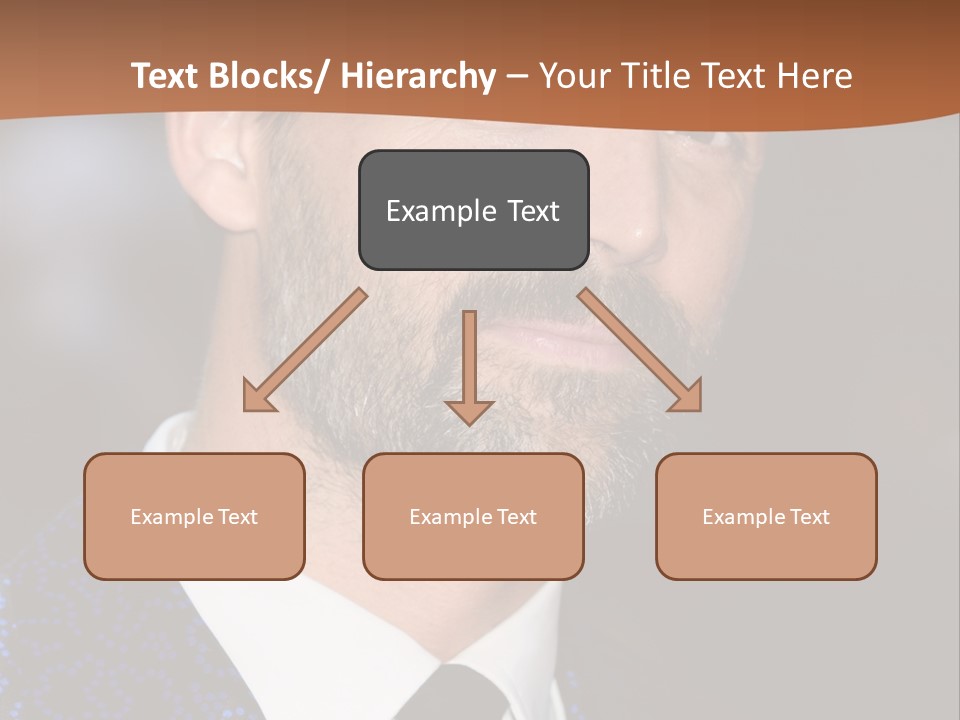 Text Blocks/ Hierarchy – Your Title Text Here

Example Text

Example Text

Example Text

Example Text